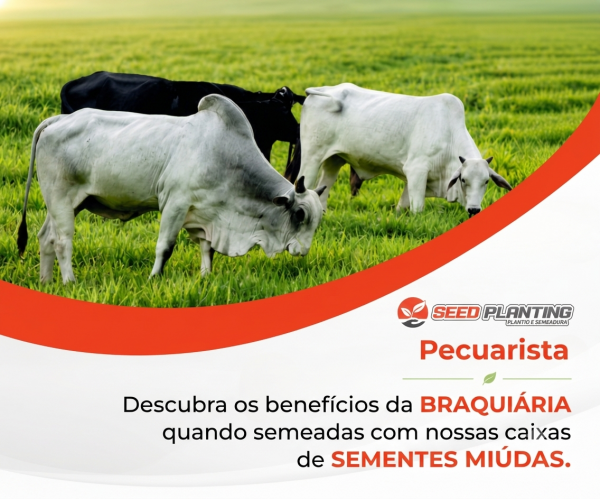 SEED PLANTING
PLANTIO E SEMEADURA

Pecuarista

Descubra os benefícios da BRAQUIÁRIA quando semeadas com nossas caixas de SEMENTES MIÚDAS.